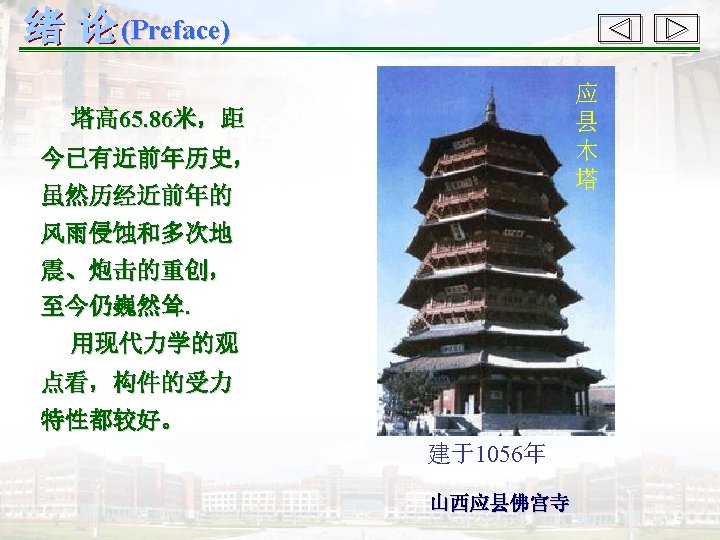 绪 论(Preface)

塔高65.86米，距今已有近前年历史，虽然历经近前年的风雨侵蚀和多次地震、炮击的重创，至今仍巍然耸.

用现代力学的观点看，构件的受力特性都较好。

应县木塔

建于1056年

山西应县佛宫寺